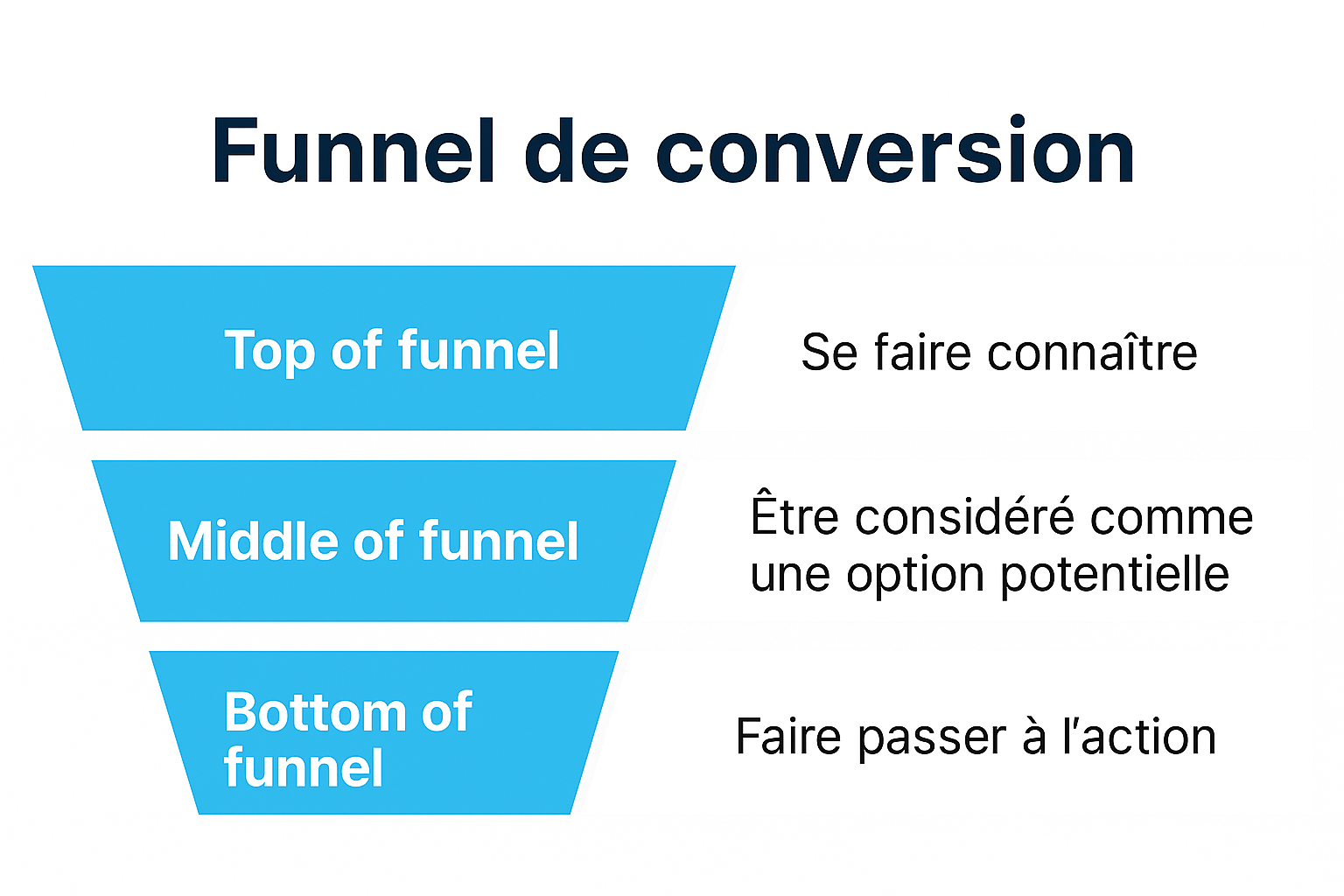 Funnel de conversion

Top of funnel

Se faire connaître

Middle of funnel

Être considéré comme une option potentielle

Bottom of funnel

Faire passer à l'action